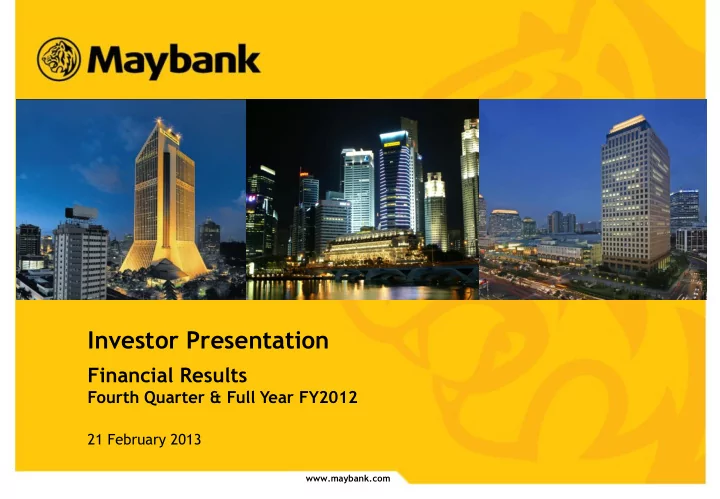 Maybank

Investor Presentation

Financial Results
Fourth Quarter & Full Year FY2012

21 February 2013

www.maybank.com